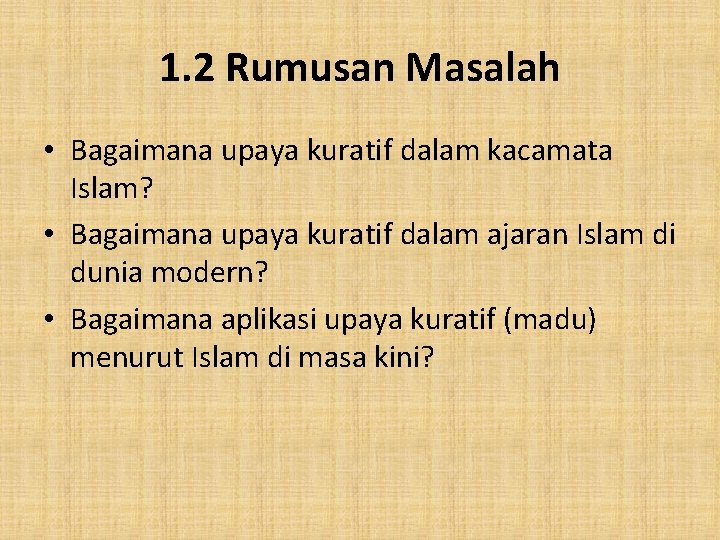 1.2 Rumusan Masalah

• Bagaimana upaya kuratif dalam kacamata Islam?
• Bagaimana upaya kuratif dalam ajaran Islam di dunia modern?
• Bagaimana aplikasi upaya kuratif (madu) menurut Islam di masa kini?